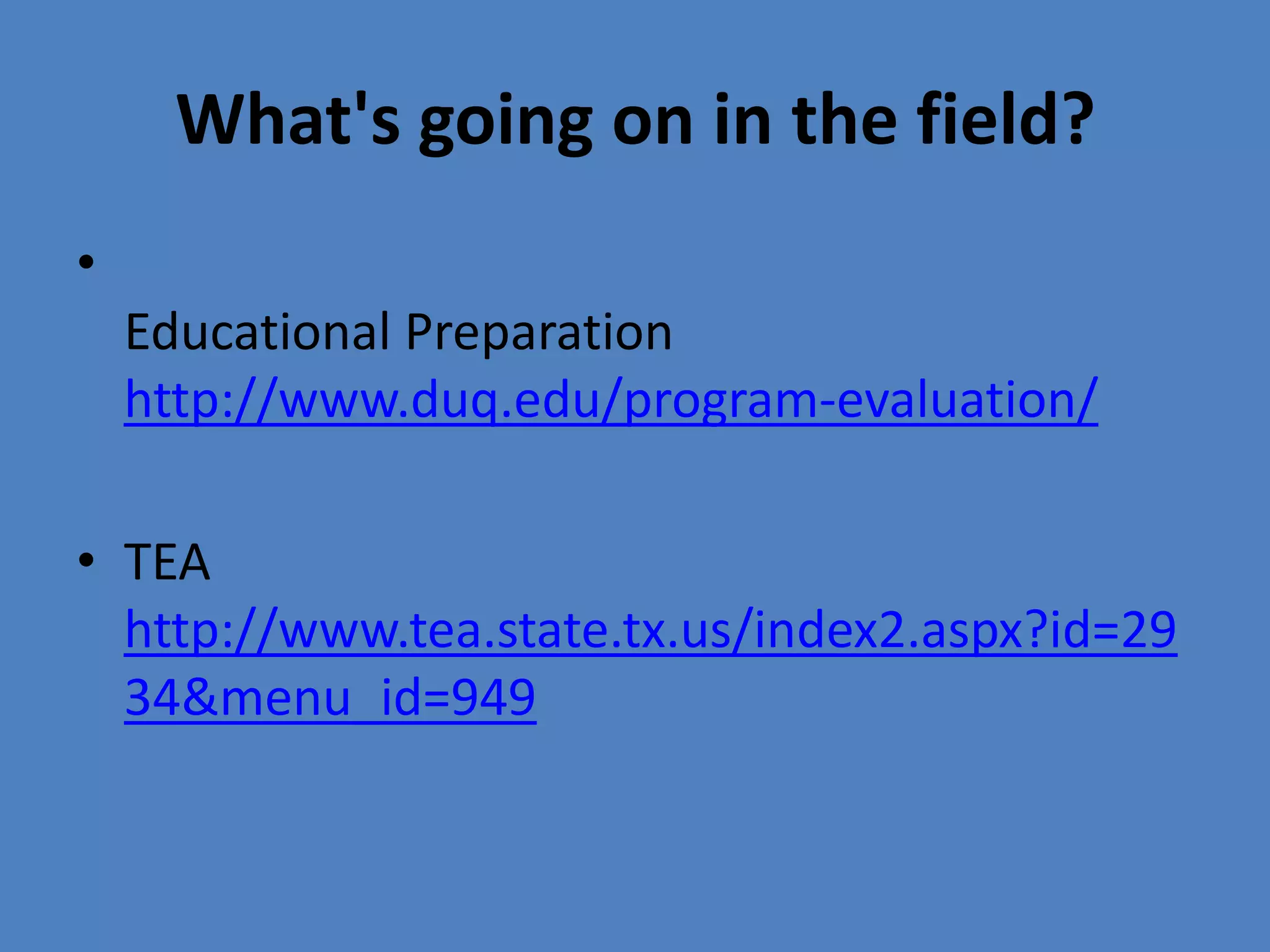 What's going on in the field?

• Educational Preparation http://www.duq.edu/program-evaluation/

• TEA http://www.tea.state.tx.us/index2.aspx?id=2934&menu_id=949